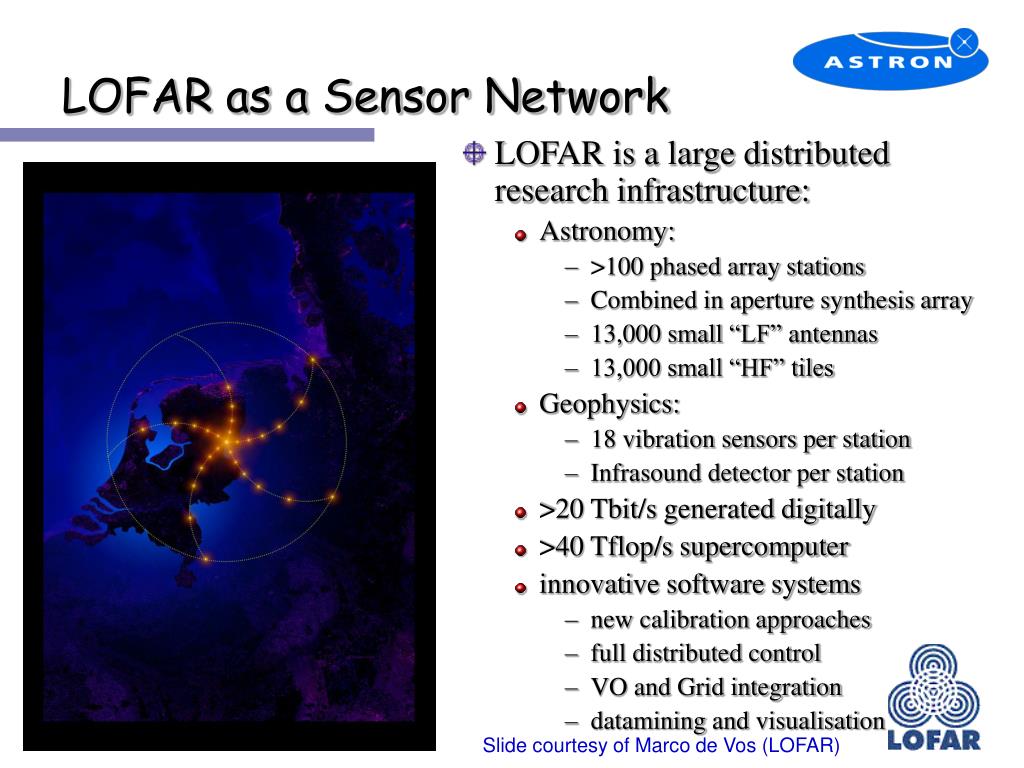 ASTRON

LOFAR as a Sensor Network

LOFAR is a large distributed research infrastructure:

Astronomy:

– >100 phased array stations
– Combined in aperture synthesis array
– 13,000 small “LF” antennas
– 13,000 small “HF” tiles

Geophysics:

– 18 vibration sensors per station
– Infrasound detector per station

>20 Tbit/s generated digitally

>40 Tflop/s supercomputer

innovative software systems

– new calibration approaches
– full distributed control
– VO and Grid integration
– datamining and visualisation

LOFAR

Slide courtesy of Marco de Vos (LOFAR)